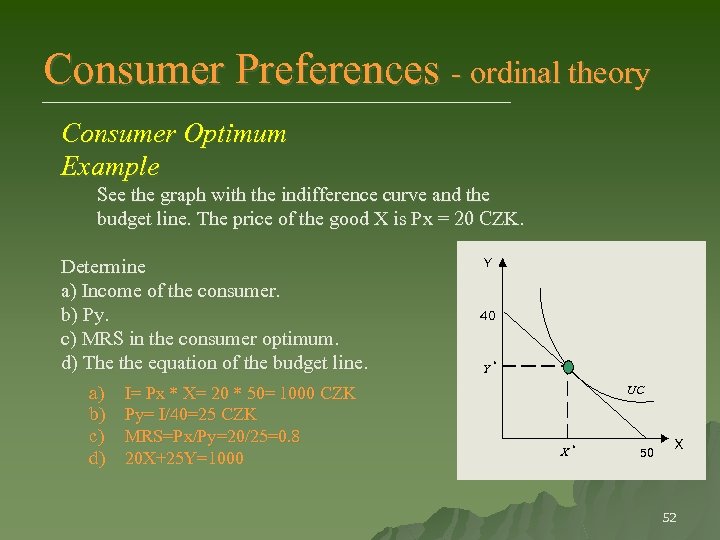 Consumer Preferences - ordinal theory

Consumer Optimum
Example

See the graph with the indifference curve and the budget line. The price of the good X is Px = 20 CZK.

Determine
a) Income of the consumer.
b) Py.
c) MRS in the consumer optimum.
d) The the equation of the budget line.

a) I= Px * X= 20 * 50= 1000 CZK
b) Py= I/40=25 CZK
c) MRS=Px/Py=20/25=0.8
d) 20X+25Y=1000

Y
40
Y*
UC
X*
50
X

52